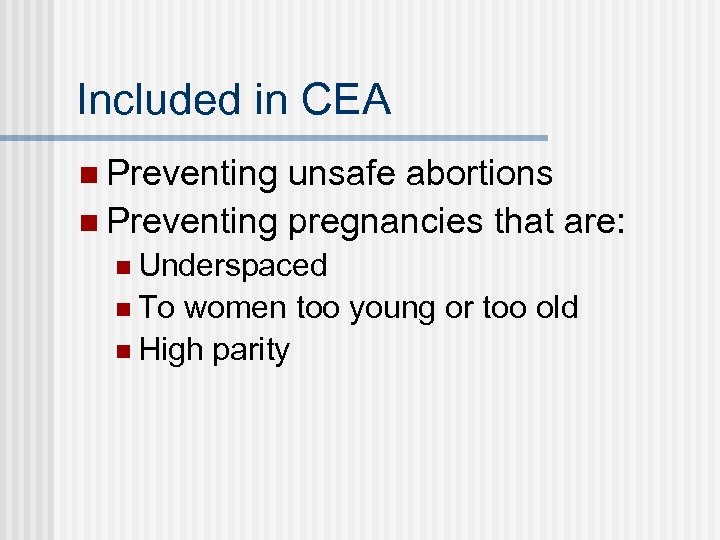 Included in CEA

Preventing unsafe abortions
Preventing pregnancies that are:
Underspaced
To women too young or too old
High parity